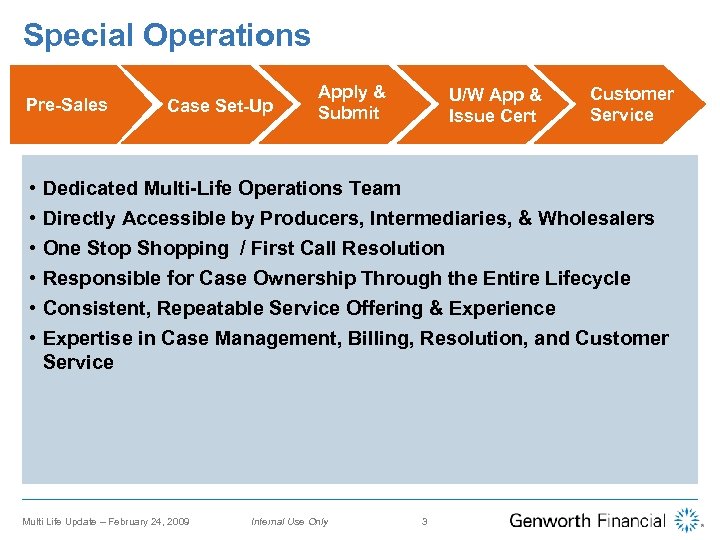 Special Operations

Pre-Sales

Case Set-Up

Apply & Submit

U/W App & Issue Cert

Customer Service

• Dedicated Multi-Life Operations Team
• Directly Accessible by Producers, Intermediaries, & Wholesalers
• One Stop Shopping / First Call Resolution
• Responsible for Case Ownership Through the Entire Lifecycle
• Consistent, Repeatable Service Offering & Experience
• Expertise in Case Management, Billing, Resolution, and Customer Service

Multi Life Update – February 24, 2009

Internal Use Only

3

Genworth Financial